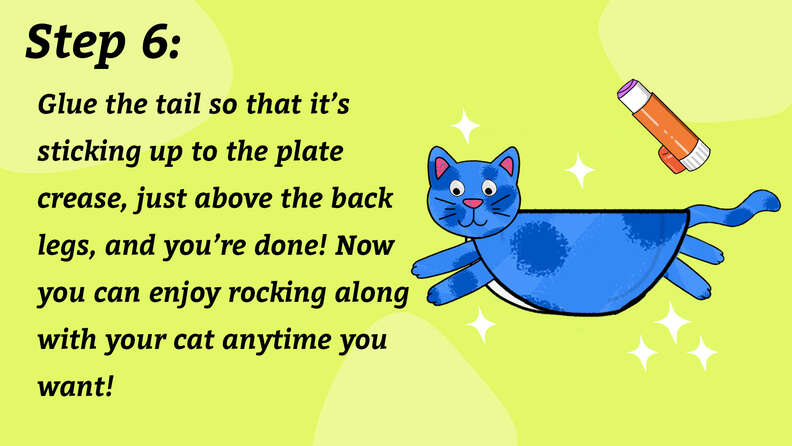 Step 6:

Glue the tail so that it's sticking up to the plate crease, just above the back legs, and you're done! Now you can enjoy rocking along with your cat anytime you want!